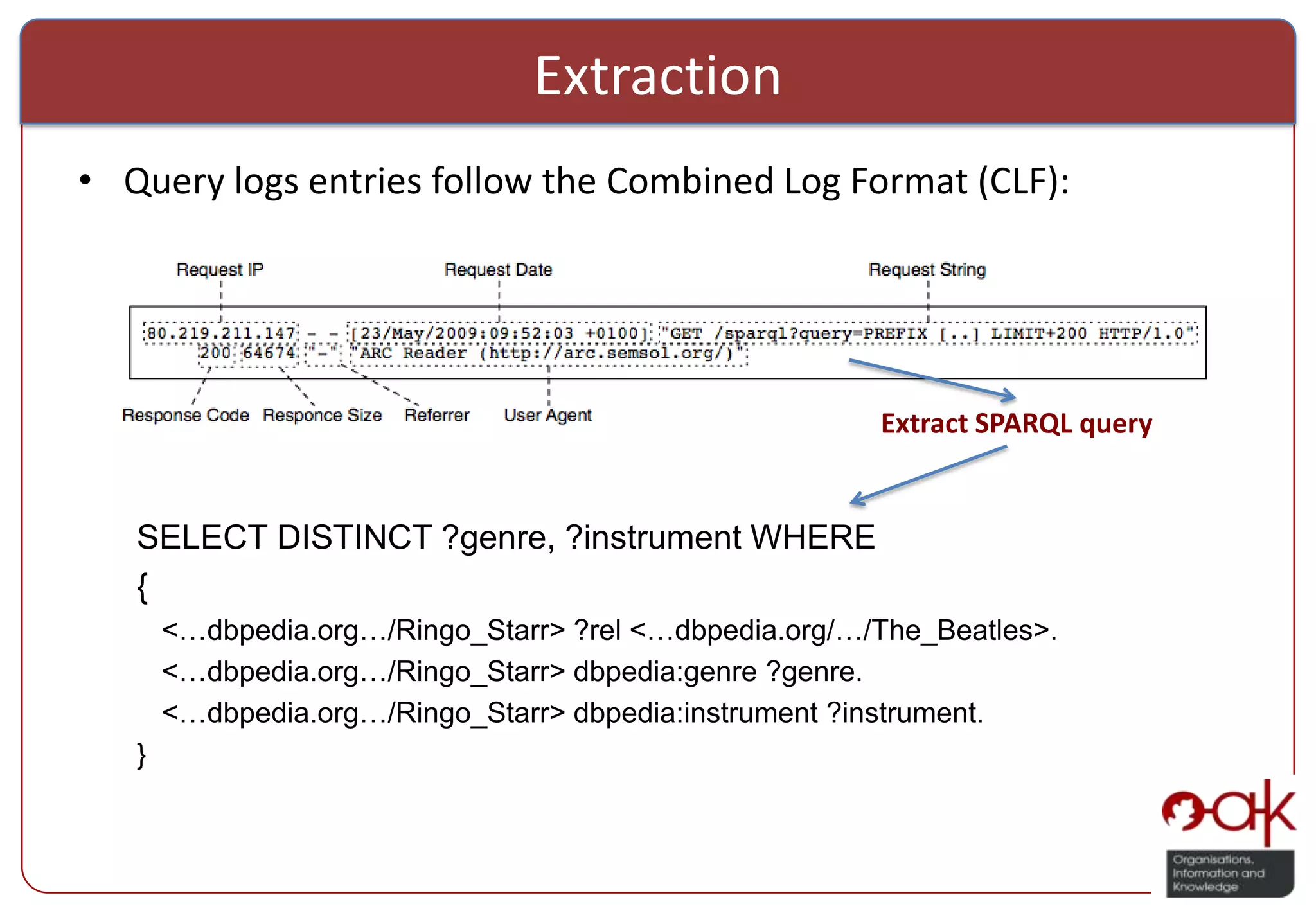 Extraction

• Query logs entries follow the Combined Log Format (CLF):

Request IP
Request Date
Request String

80.219.211.147 - - [23/May/2009:09:52:03 +0100] "GET /sparql?query=PREFIX [..] LIMIT+200 HTTP/1.0" 200 64674 "-" "ARC Reader (http://arc.semsol.org/)"

Response Code
Responce Size
Referrer
User Agent

Extract SPARQL query

SELECT DISTINCT ?genre, ?instrument WHERE
{
<…dbpedia.org…/Ringo_Starr> ?rel <…dbpedia.org/…/The_Beatles>.
<…dbpedia.org…/Ringo_Starr> dbpedia:genre ?genre.
<…dbpedia.org…/Ringo_Starr> dbpedia:instrument ?instrument.
}

oak
Organisations, Information and Knowledge